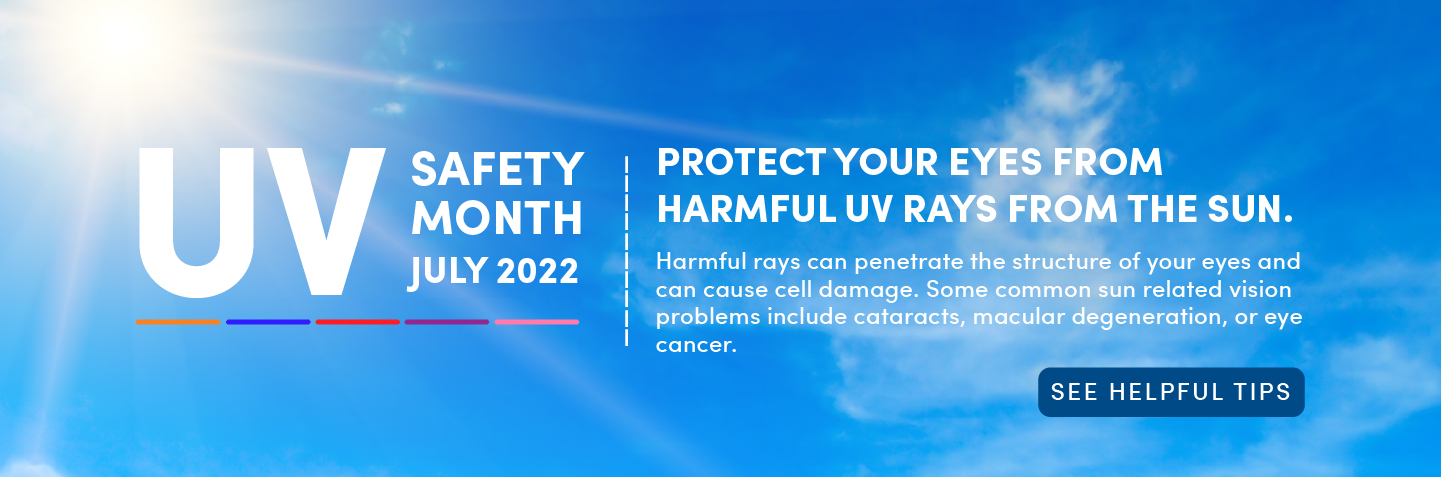 UV SAFETY MONTH JULY 2022

PROTECT YOUR EYES FROM HARMFUL UV RAYS FROM THE SUN.

Harmful rays can penetrate the structure of your eyes and can cause cell damage. Some common sun related vision problems include cataracts, macular degeneration, or eye cancer.

SEE HELPFUL TIPS